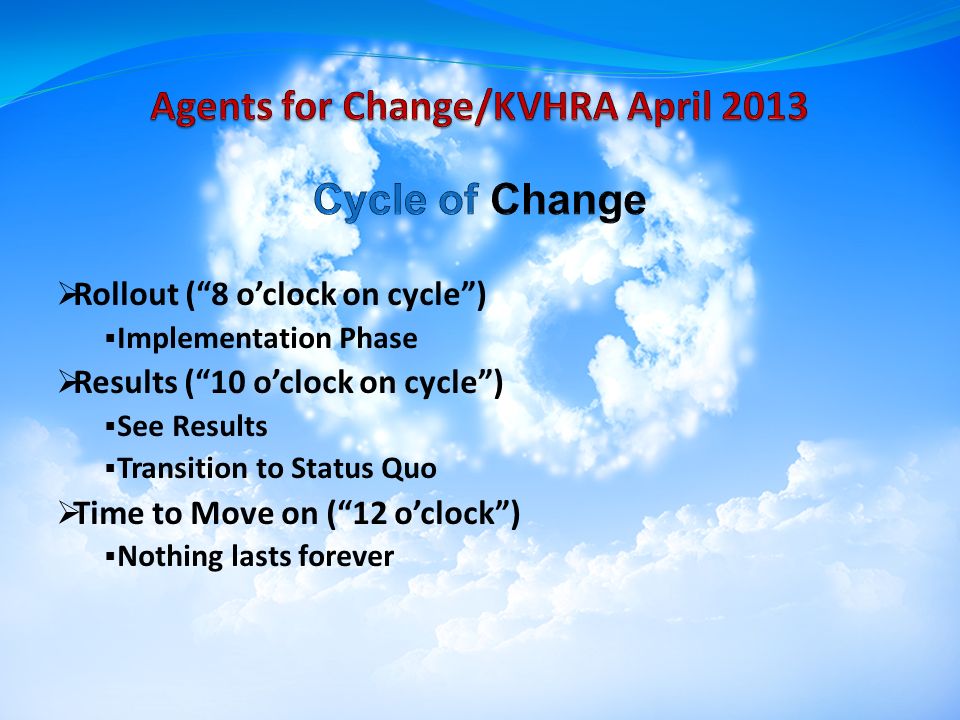 Agents for Change/KVHRA April 2013

Cycle of Change

➢Rollout (“8 o’clock on cycle”)
▪Implementation Phase
➢Results (“10 o’clock on cycle”)
▪See Results
▪Transition to Status Quo
➢Time to Move on (“12 o’clock”)
▪Nothing lasts forever